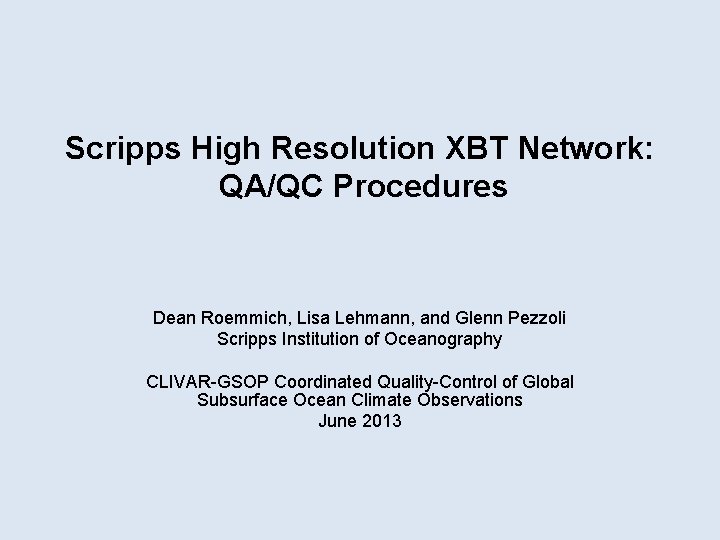 Scripps High Resolution XBT Network: QA/QC Procedures

Dean Roemmich, Lisa Lehmann, and Glenn Pezzoli
Scripps Institution of Oceanography

CLIVAR-GSOP Coordinated Quality-Control of Global Subsurface Ocean Climate Observations
June 2013